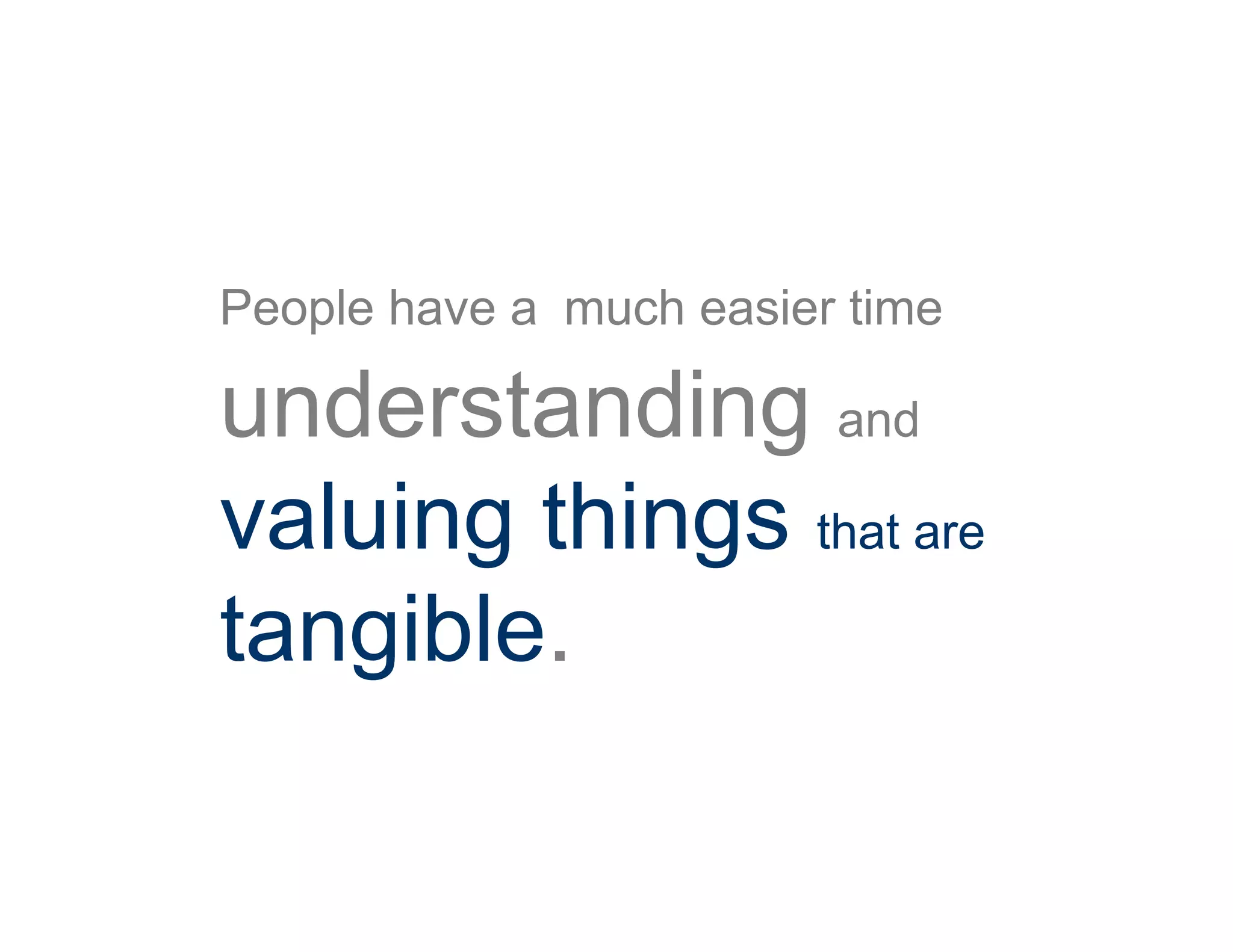 People have a much easier time understanding and valuing things that are tangible.